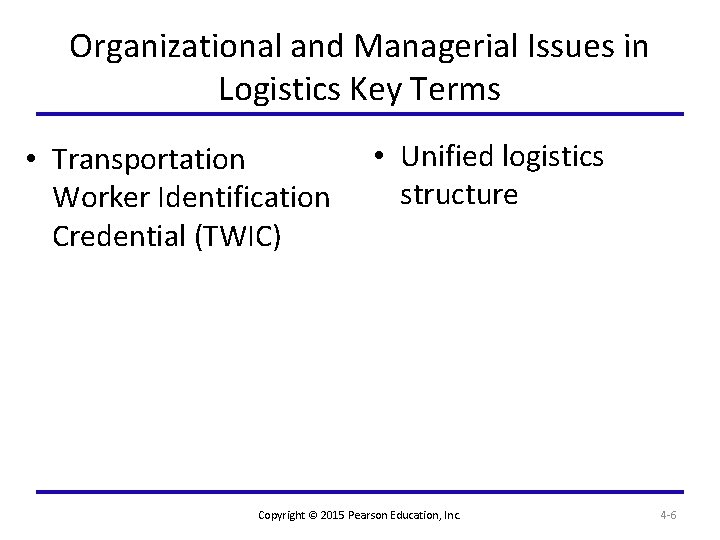 Organizational and Managerial Issues in Logistics Key Terms

• Transportation Worker Identification Credential (TWIC)

• Unified logistics structure

Copyright © 2015 Pearson Education, Inc.

4-6